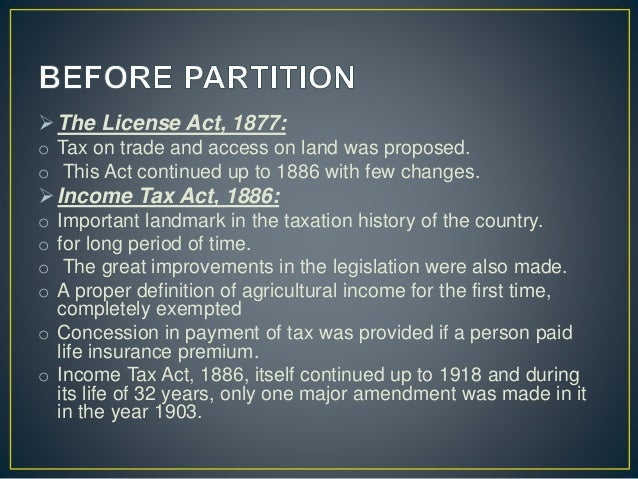 BEFORE PARTITION

➢ The License Act, 1877:

o Tax on trade and access on land was proposed.
o This Act continued up to 1886 with few changes.

➢ Income Tax Act, 1886:

o Important landmark in the taxation history of the country.
o for long period of time.
o The great improvements in the legislation were also made.
o A proper definition of agricultural income for the first time, completely exempted
o Concession in payment of tax was provided if a person paid life insurance premium.
o Income Tax Act, 1886, itself continued up to 1918 and during its life of 32 years, only one major amendment was made in it in the year 1903.